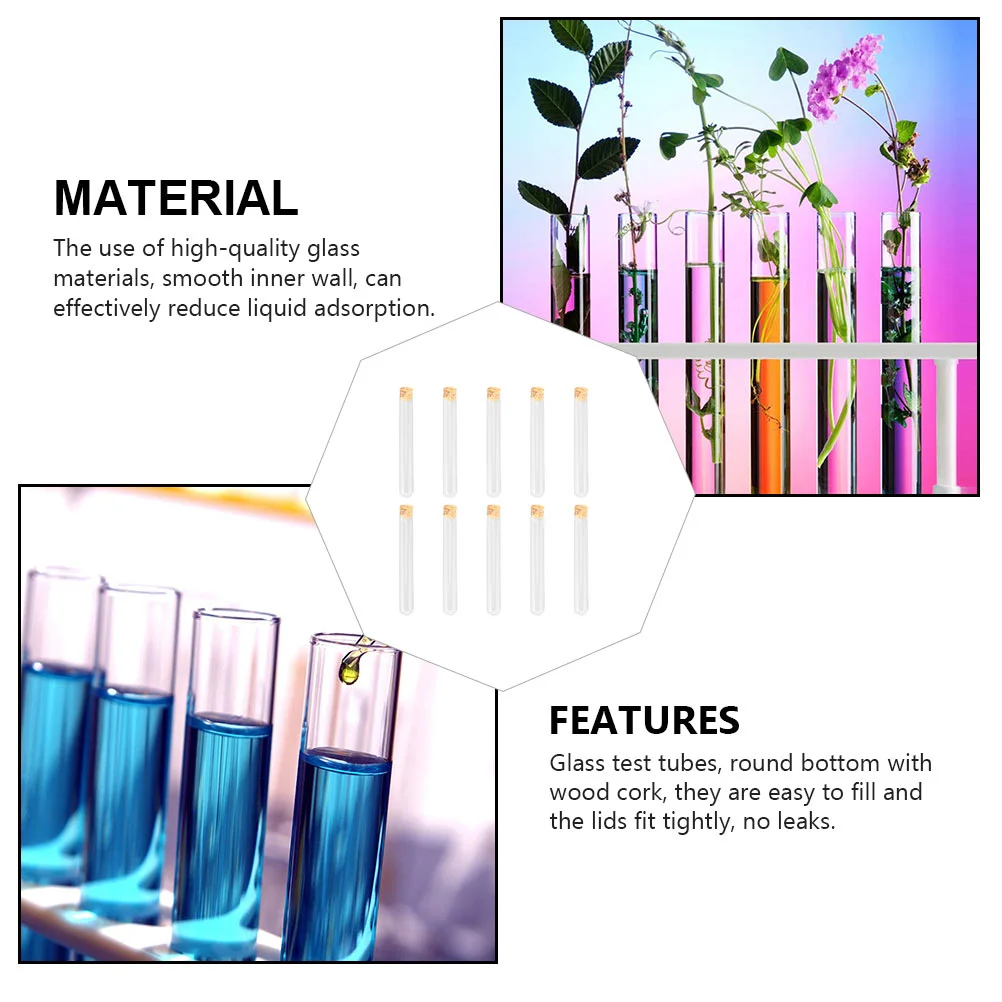 MATERIAL

The use of high-quality glass materials, smooth inner wall, can effectively reduce liquid adsorption.

FEATURES

Glass test tubes, round bottom with wood cork, they are easy to fill and the lids fit tightly, no leaks.